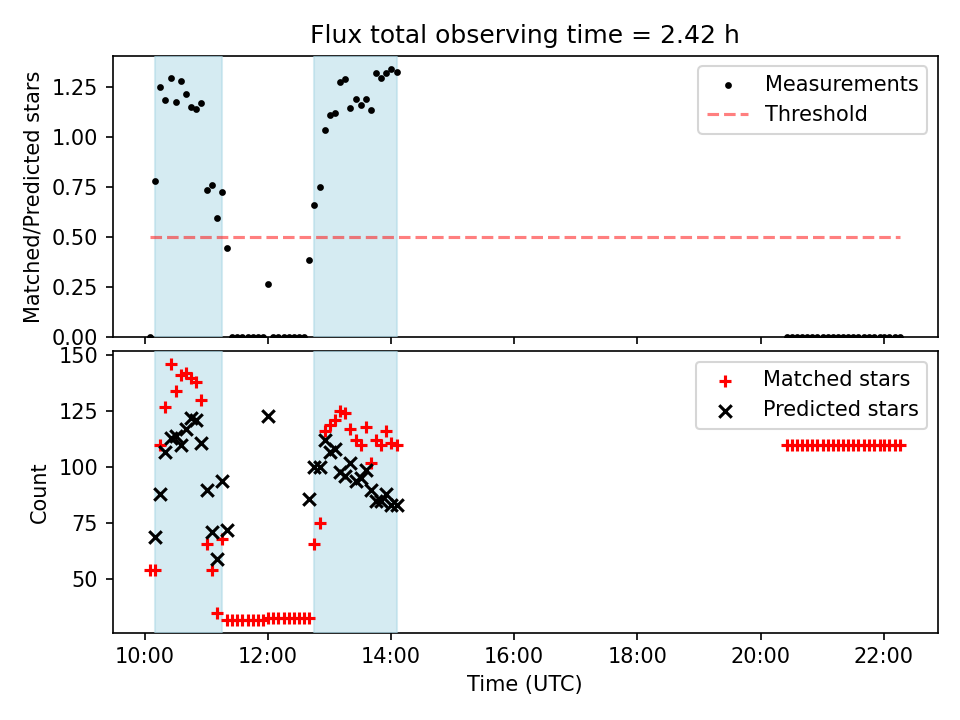 Flux total observing time = 2.42 h

Matched/Predicted stars

1.25
1.00
0.75
0.50
0.25
0.00

Measurements
Threshold

Count

150
125
100
75
50

Matched stars
Predicted stars

10:00
12:00
14:00
16:00
18:00
20:00
22:00

Time (UTC)